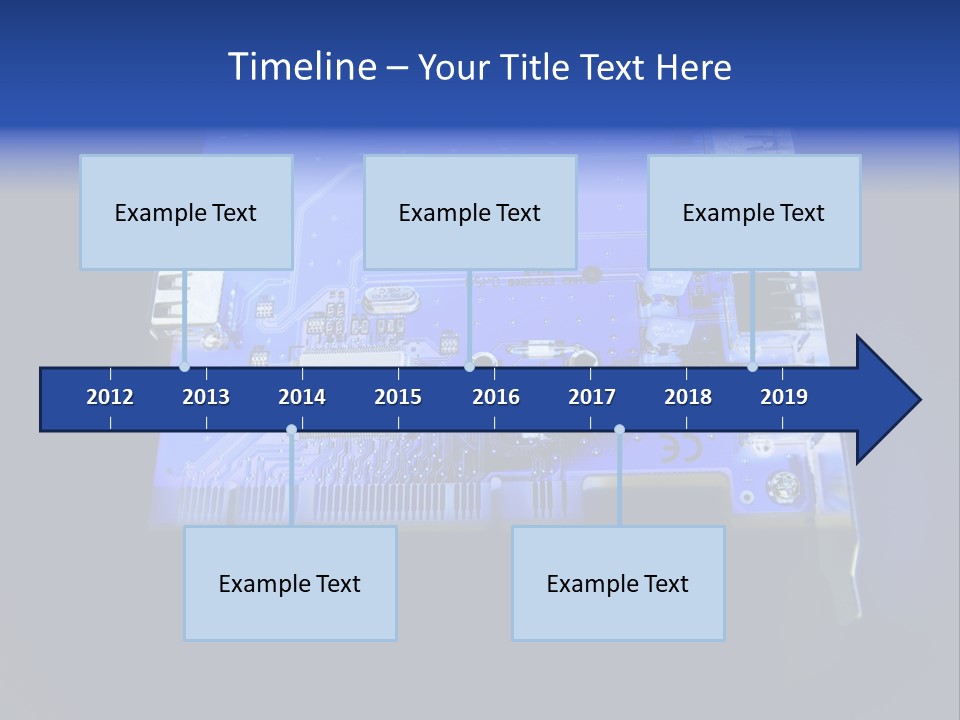 Timeline – Your Title Text Here

Example Text

Example Text

Example Text

2012 2013 2014 2015 2016 2017 2018 2019

Example Text

Example Text